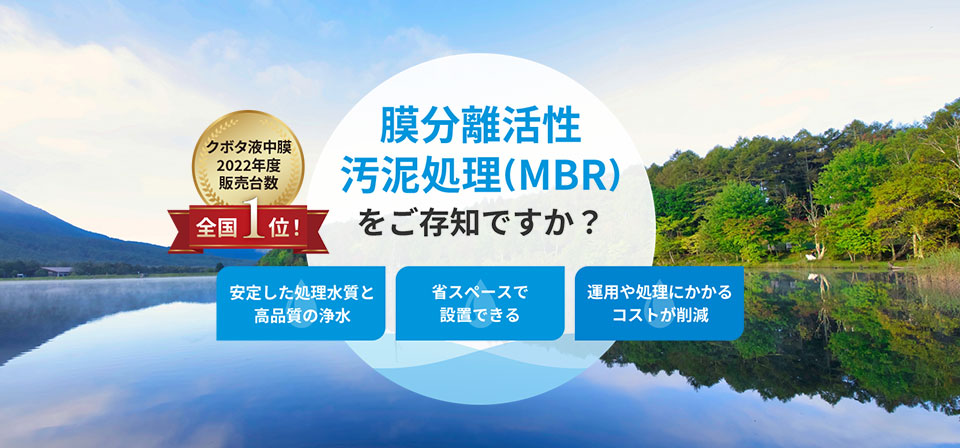 クボタ液中膜
2022年度
販売台数
全国1位!

膜分離活性
汚泥処理(MBR)
をご存知ですか？

安定した処理水質と
高品質の浄水

省スペースで
設置できる

運用や処理にかかる
コストが削減